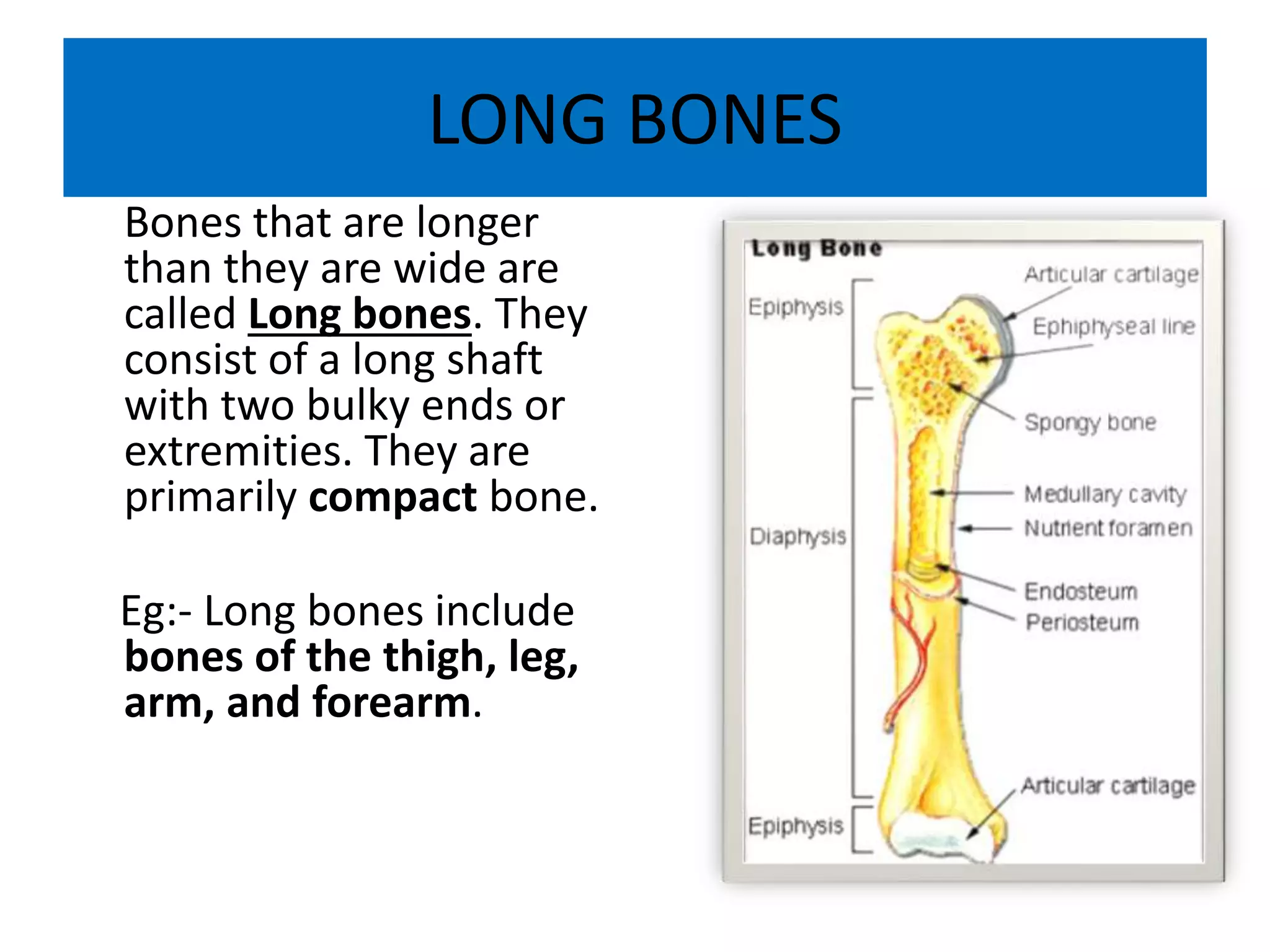 LONG BONES

Bones that are longer than they are wide are called Long bones. They consist of a long shaft with two bulky ends or extremities. They are primarily compact bone.

Eg:- Long bones include bones of the thigh, leg, arm, and forearm.

Long Bone

Epiphysis

Diaphysis

Epiphysis

Articular cartilage

Ephiphyseal line

Spongy bone

Medullary cavity

Nutrient foramen

Endosteum

Periosteum

Articular cartilage